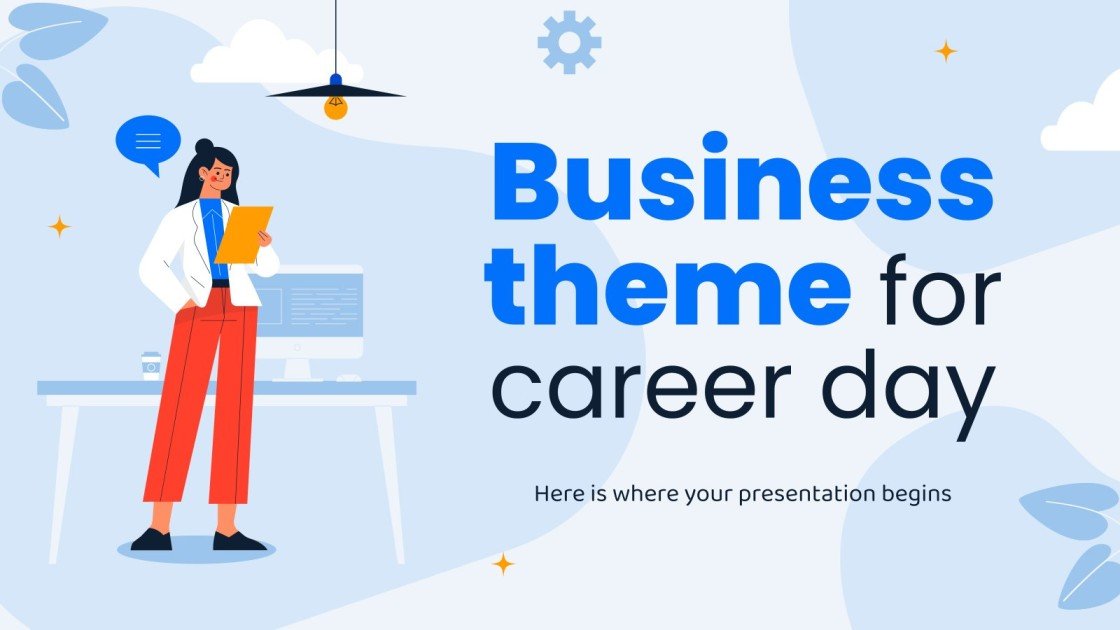 Business theme for career day

Here is where your presentation begins